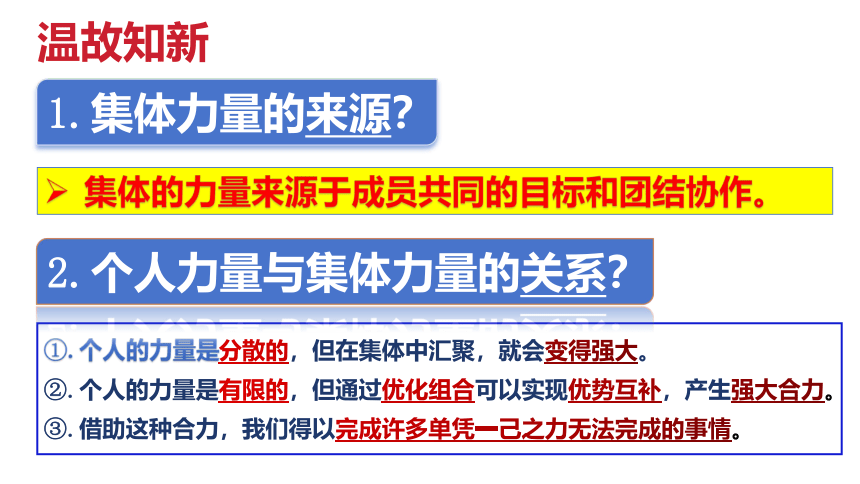 温故知新

1. 集体力量的来源？

➢ 集体的力量来源于成员共同的目标和团结协作。

2. 个人力量与集体力量的关系？

①. 个人的力量是分散的，但在集体中汇聚，就会变得强大。
②. 个人的力量是有限的，但通过优化组合可以实现优势互补，产生强大合力。
③. 借助这种合力，我们得以完成许多单凭一己之力无法完成的事情。